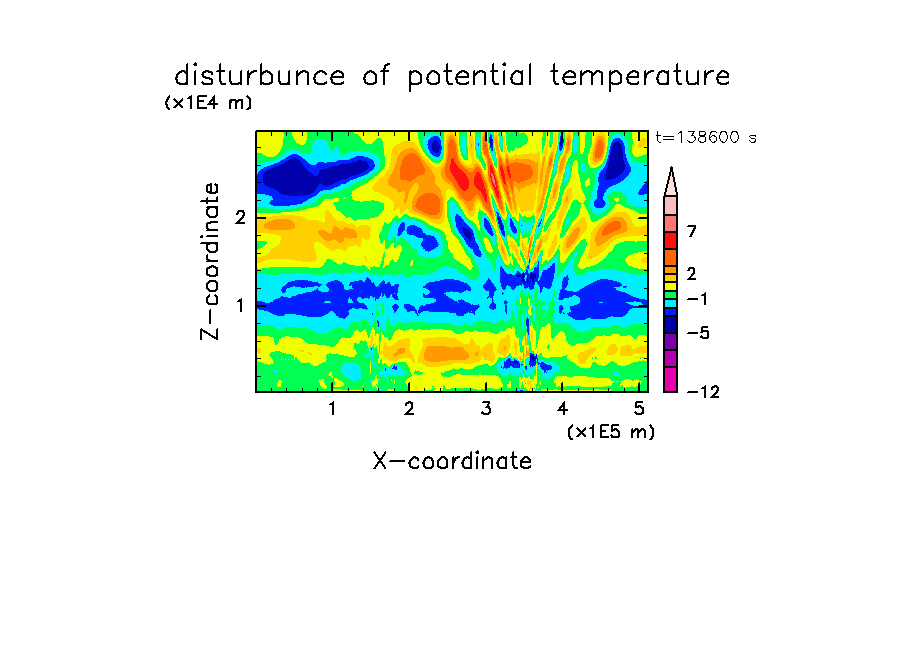 disturbunce of potential temperature
(x1E4 m)
t=138600 s
Z-coordinate
2
1
7
2
−1
−5
−12
1
2
3
4
5
(x1E5 m)
X-coordinate